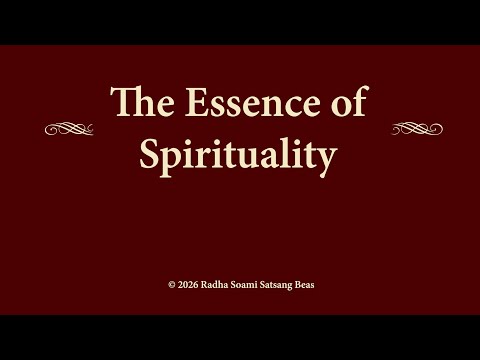 The Essence of Spirituality

© 2026 Radha Soami Satsang Beas